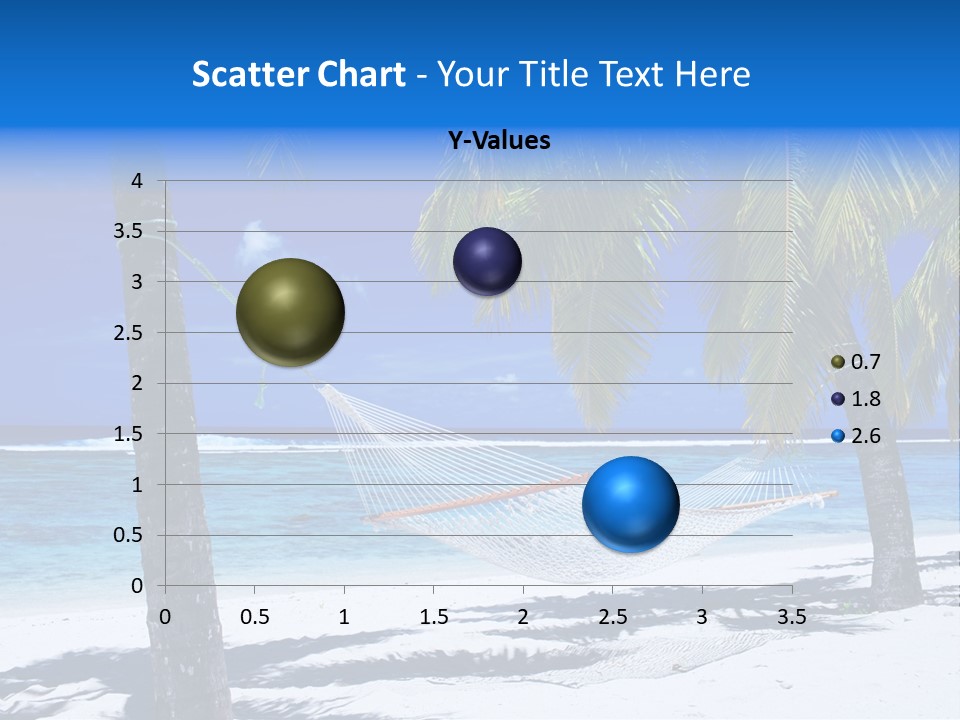 Scatter Chart - Your Title Text Here

Y-Values

4
3.5
3
2.5
2
1.5
1
0.5
0

0 0.5 1 1.5 2 2.5 3 3.5

0.7
1.8
2.6